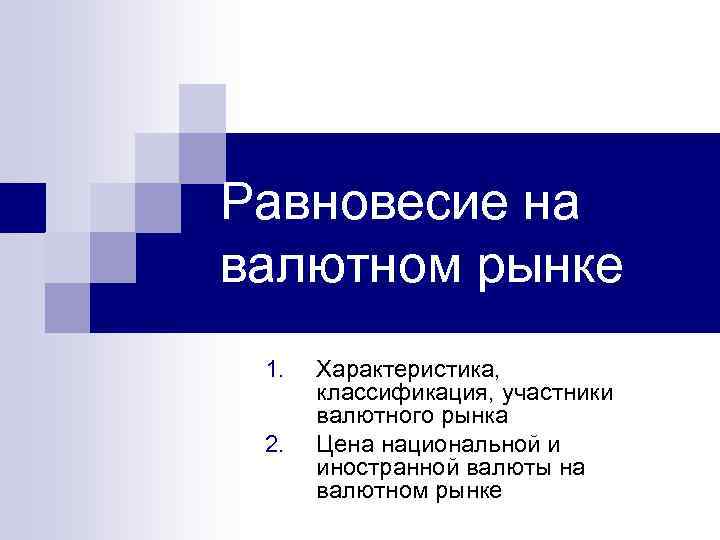 Равновесие на валютном рынке

1. Характеристика, классификация, участники валютного рынка
2. Цена национальной и иностранной валюты на валютном рынке